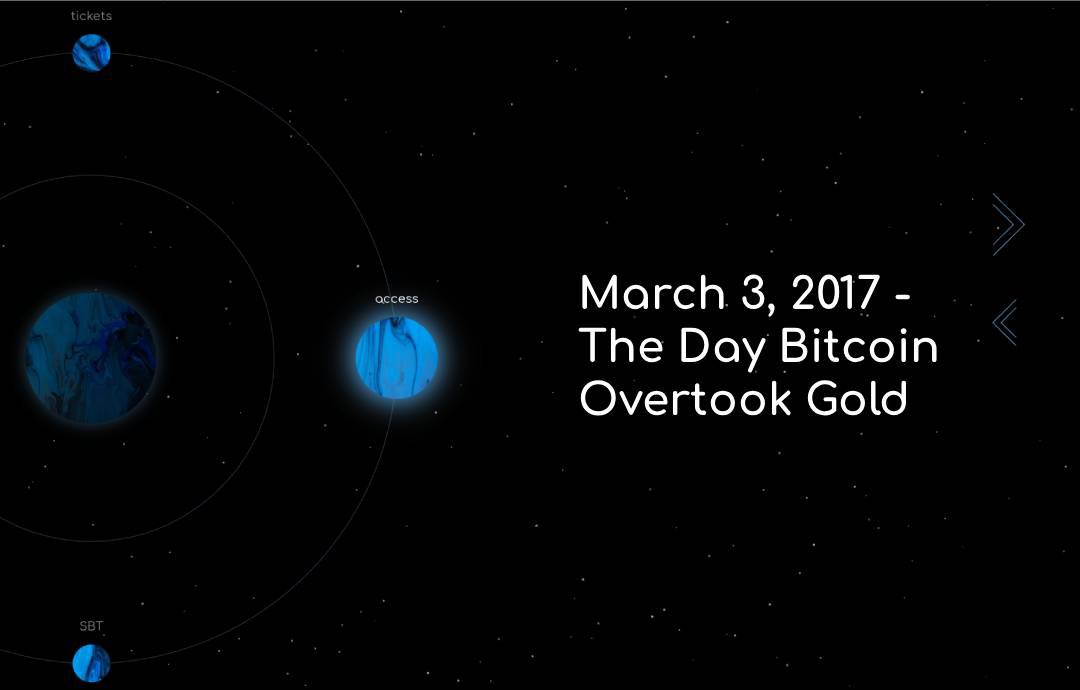 tickets

access

March 3, 2017 - The Day Bitcoin Overtook Gold

SBT